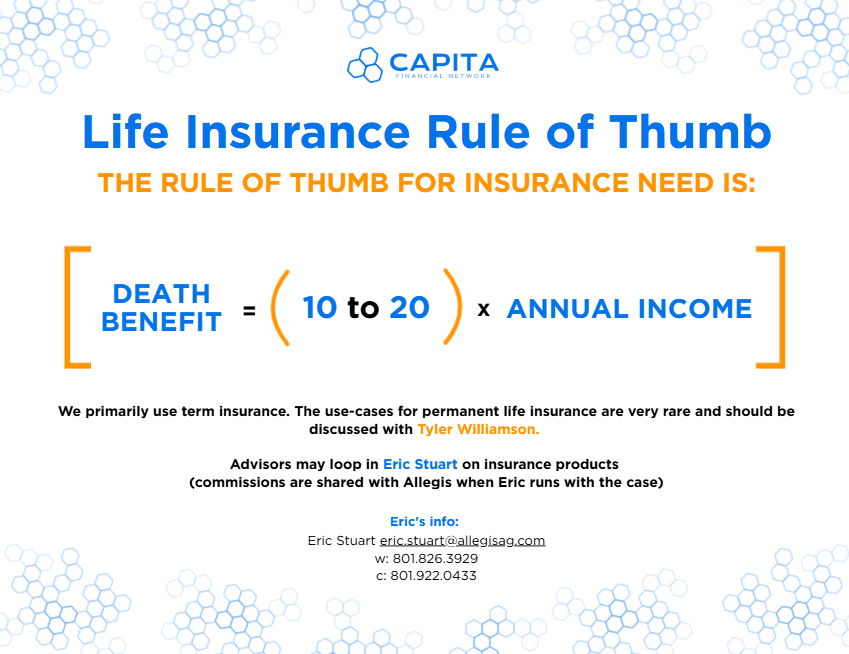 CAPITA
FINANCIAL NETWORK

Life Insurance Rule of Thumb

THE RULE OF THUMB FOR INSURANCE NEED IS:

DEATH BENEFIT = ( 10 to 20 ) x ANNUAL INCOME

We primarily use term insurance. The use-cases for permanent life insurance are very rare and should be discussed with Tyler Williamson.

Advisors may loop in Eric Stuart on insurance products
(commissions are shared with Allegis when Eric runs with the case)

Eric's info:
Eric Stuart eric.stuart@allegisag.com
w: 801.826.3929
c: 801.922.0433